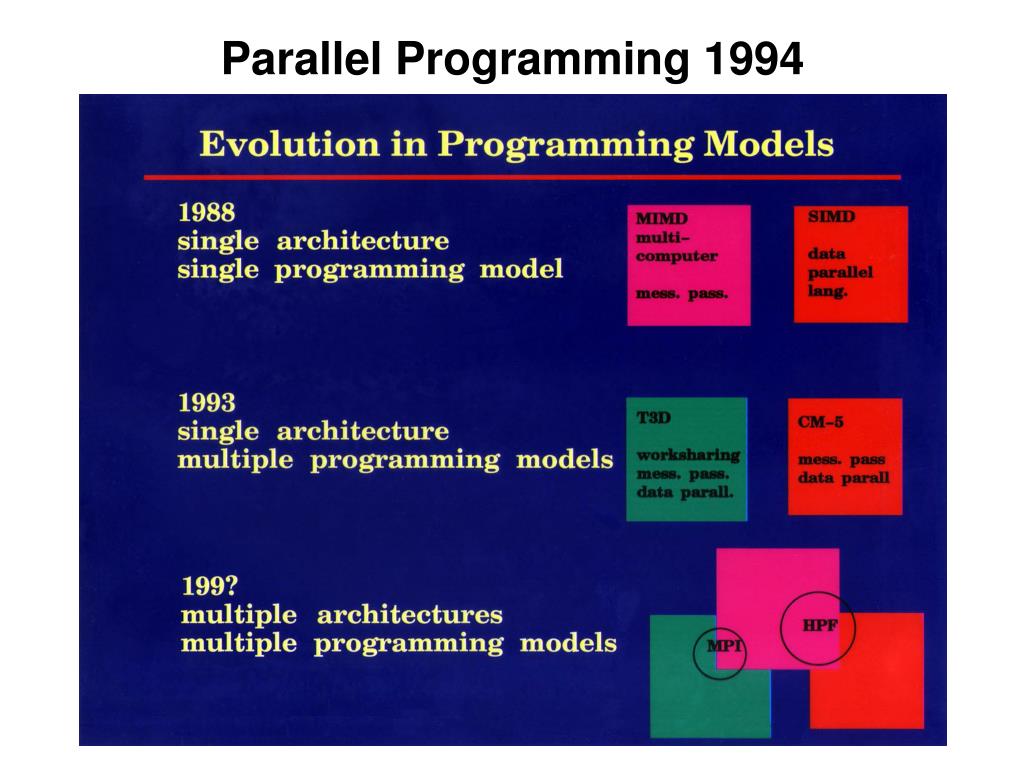 Parallel Programming 1994

Evolution in Programming Models

1988
single architecture
single programming model

MIMD
multi-computer

mess. pass.

SIMD

data
parallel
lang.

1993
single architecture
multiple programming models

T3D

worksharing
mess. pass.
data parall.

CM-5

mess. pass
data parall

199?
multiple architectures
multiple programming models

MPI

HPF